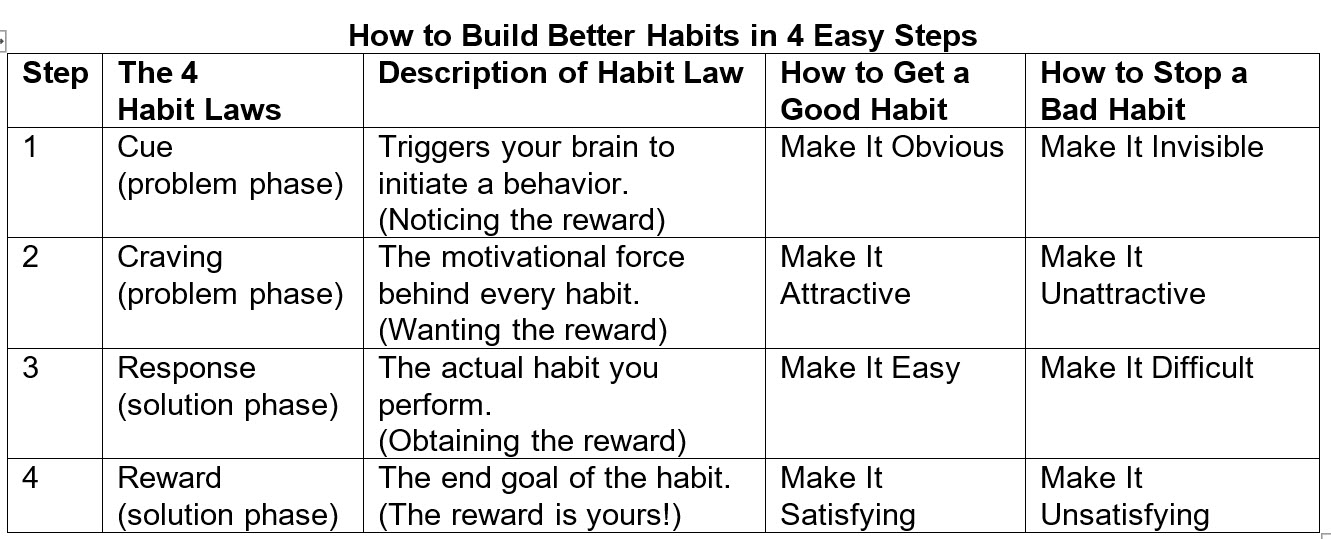 How to Build Better Habits in 4 Easy Steps

| Step | The 4 Habit Laws | Description of Habit Law | How to Get a Good Habit | How to Stop a Bad Habit |
|---|---|---|---|---|
| 1 | Cue (problem phase) | Triggers your brain to initiate a behavior. (Noticing the reward) | Make It Obvious | Make It Invisible |
| 2 | Craving (problem phase) | The motivational force behind every habit. (Wanting the reward) | Make It Attractive | Make It Unattractive |
| 3 | Response (solution phase) | The actual habit you perform. (Obtaining the reward) | Make It Easy | Make It Difficult |
| 4 | Reward (solution phase) | The end goal of the habit. (The reward is yours!) | Make It Satisfying | Make It Unsatisfying |